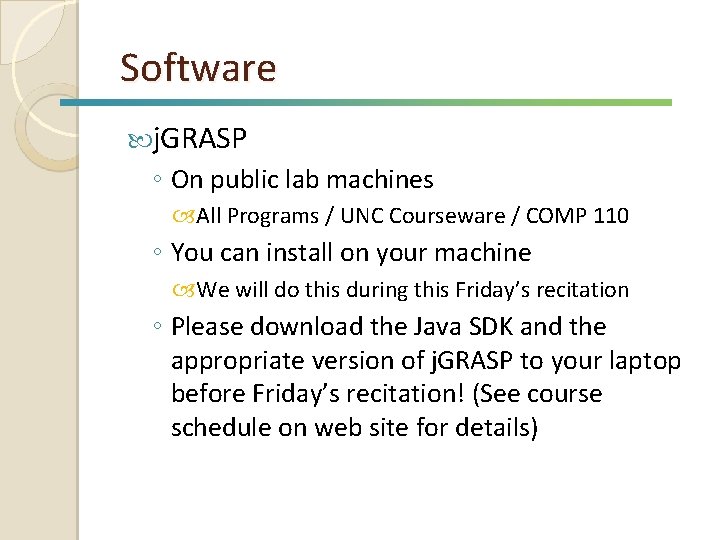 Software

jGRASP

◦ On public lab machines

All Programs / UNC Courseware / COMP 110

◦ You can install on your machine

We will do this during this Friday's recitation

◦ Please download the Java SDK and the appropriate version of jGRASP to your laptop before Friday's recitation! (See course schedule on web site for details)